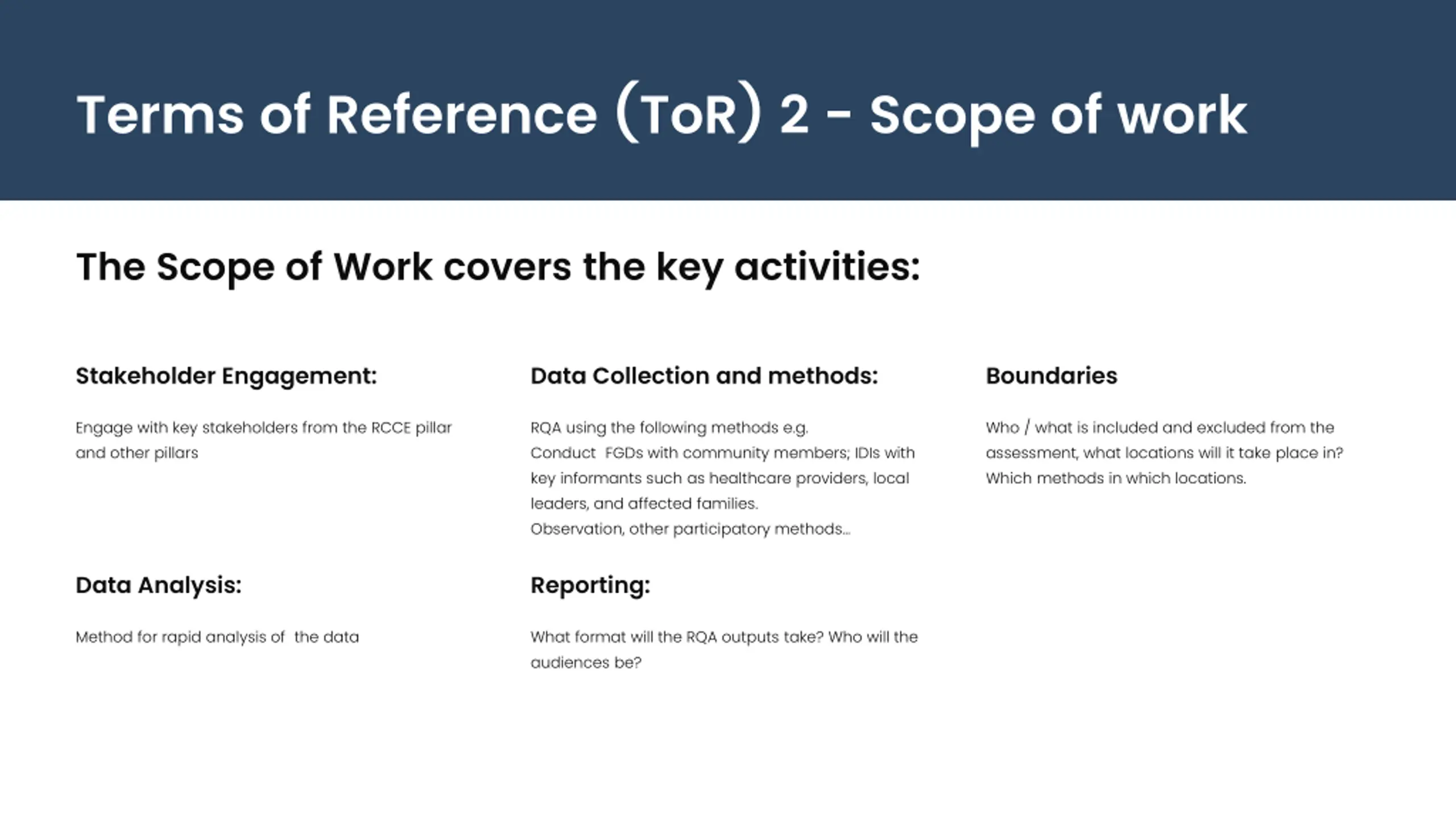 Terms of Reference (ToR) 2 - Scope of work

The Scope of Work covers the key activities:

Stakeholder Engagement:

Engage with key stakeholders from the RCCE pillar and other pillars

Data Collection and methods:

RQA using the following methods e.g.
Conduct FGDs with community members; IDIs with key informants such as healthcare providers, local leaders, and affected families.
Observation, other participatory methods...

Boundaries

Who / what is included and excluded from the assessment, what locations will it take place in? Which methods in which locations.

Data Analysis:

Method for rapid analysis of the data

Reporting:

What format will the RQA outputs take? Who will the audiences be?